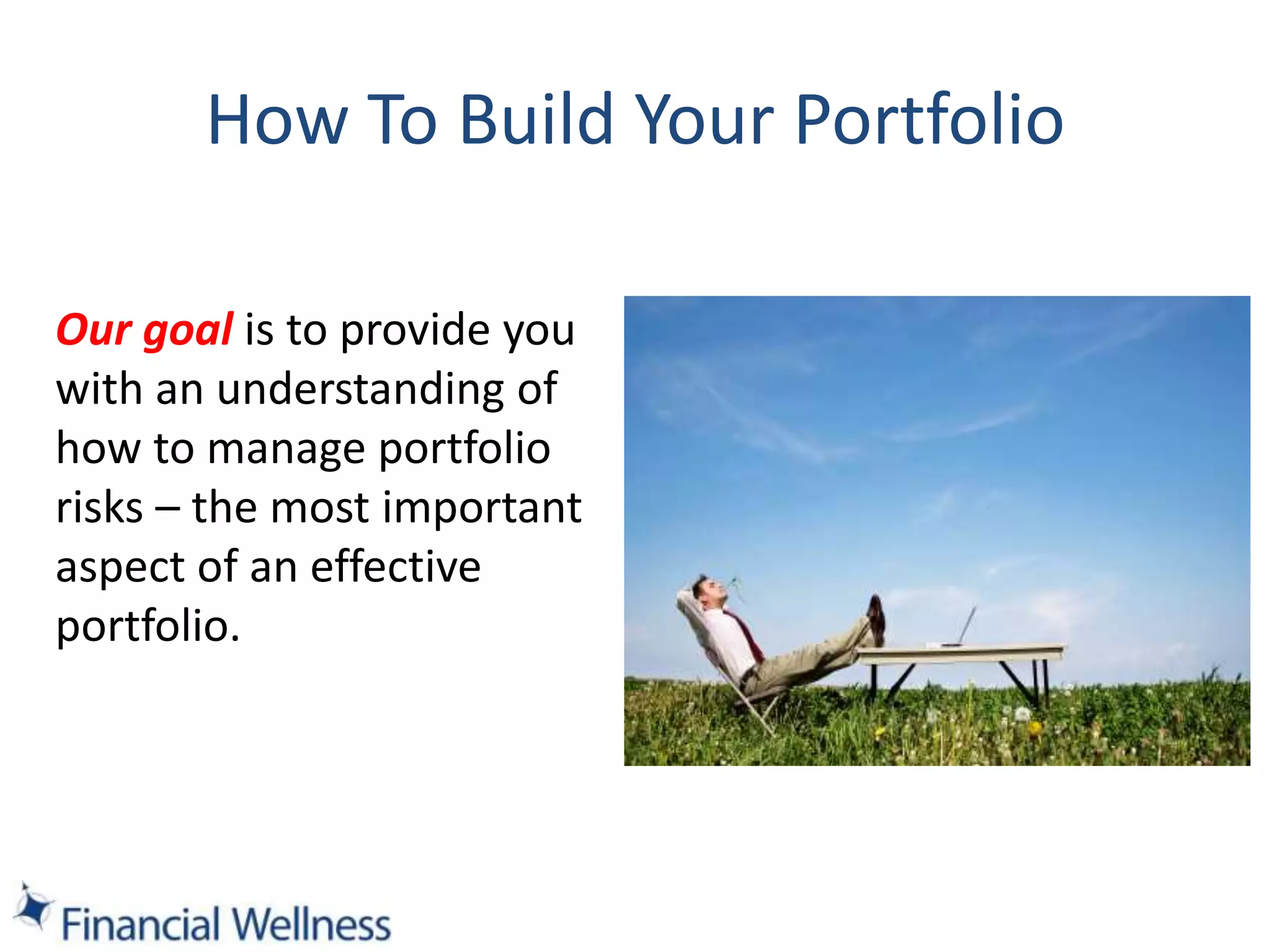 How To Build Your Portfolio

Our goal is to provide you with an understanding of how to manage portfolio risks – the most important aspect of an effective portfolio.

Financial Wellness